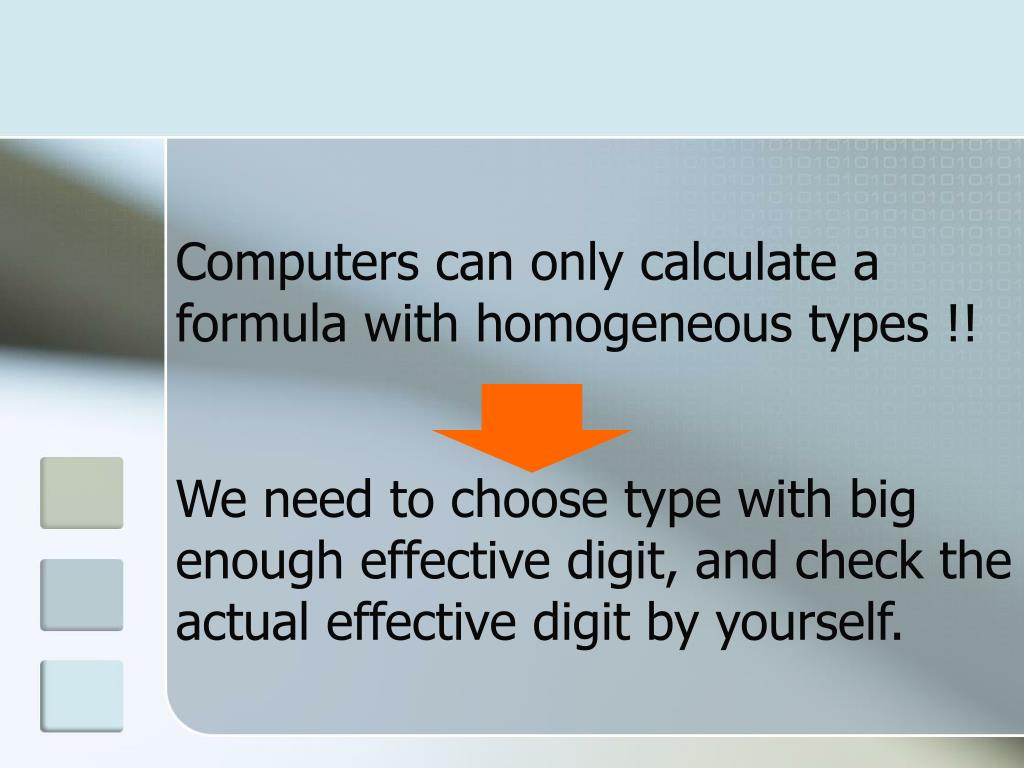 Computers can only calculate a formula with homogeneous types !!

We need to choose type with big enough effective digit, and check the actual effective digit by yourself.